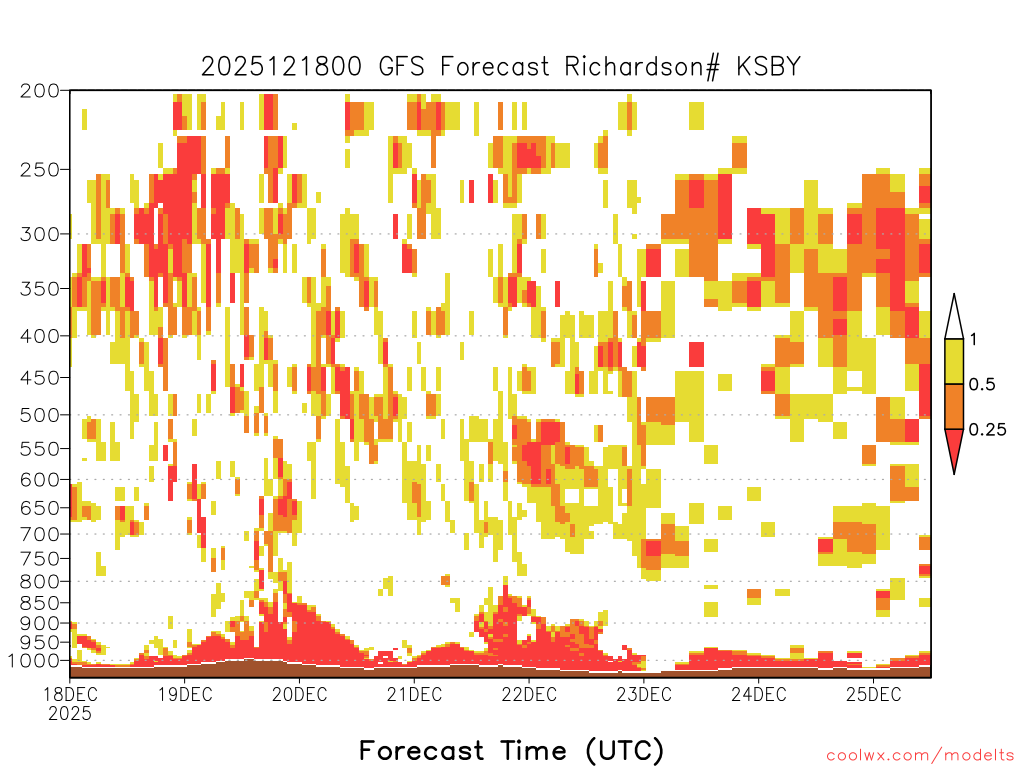 2025121800 GFS Forecast Richardson# KSBY

200
250
300
350
400
450
500
550
600
650
700
750
800
850
900
950
1000

1
0.5
0.25

18DEC
2025
19DEC
20DEC
21DEC
22DEC
23DEC
24DEC
25DEC

Forecast Time (UTC)

coolwx.com/modelts